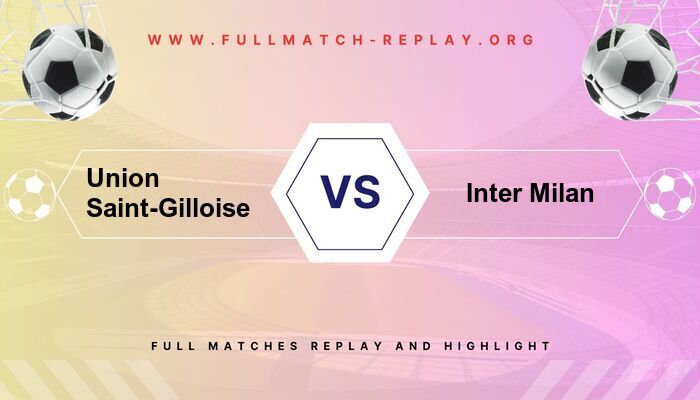 WWW.FULLMATCH-REPLAY.ORG

Union Saint-Gilloise

VS

Inter Milan

FULL MATCHES REPLAY AND HIGHLIGHT